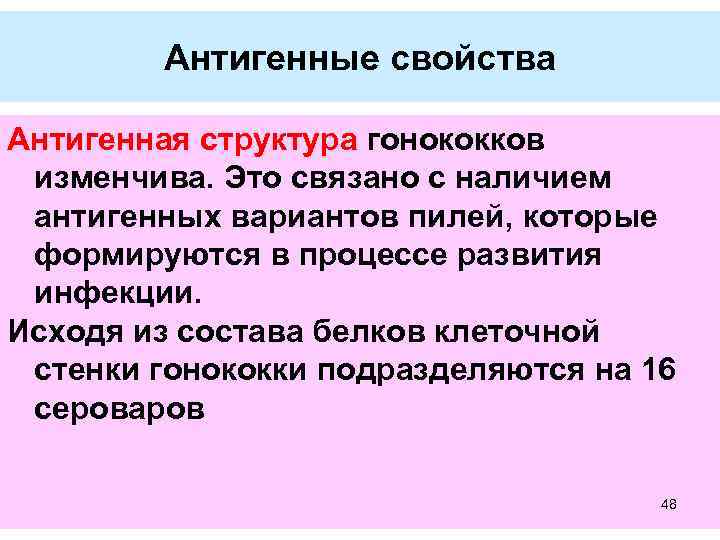 Антигенные свойства

Антигенная структура гонококков изменчива. Это связано с наличием антигенных вариантов пилей, которые формируются в процессе развития инфекции.

Исходя из состава белков клеточной стенки гонококки подразделяются на 16 сероваров

48